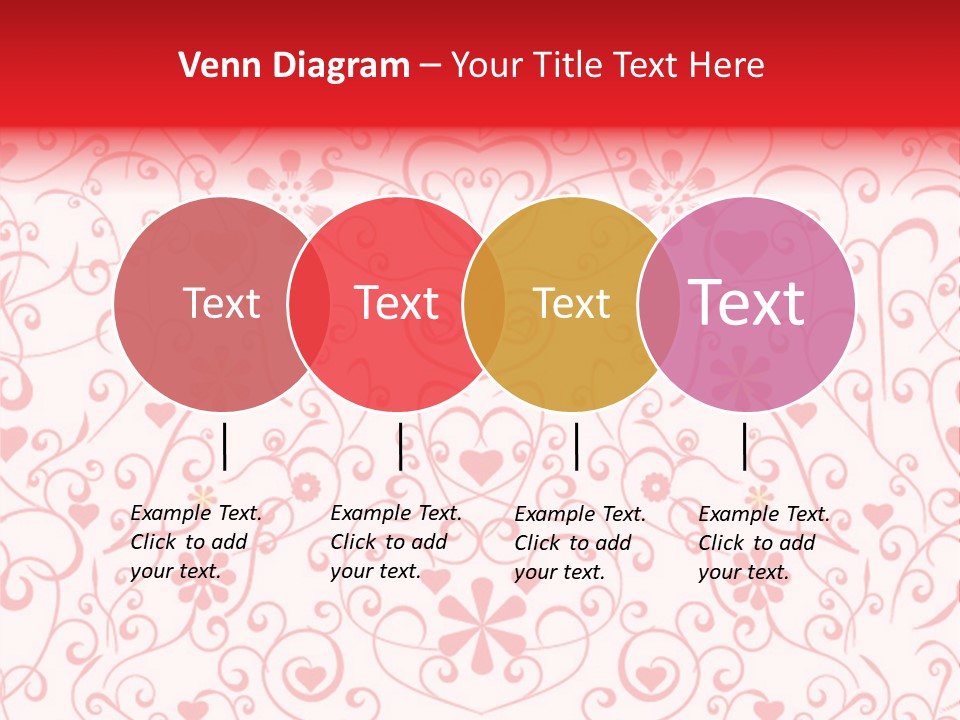 Venn Diagram – Your Title Text Here

Text

Text

Text

Text

Example Text. Click to add your text.

Example Text. Click to add your text.

Example Text. Click to add your text.

Example Text. Click to add your text.